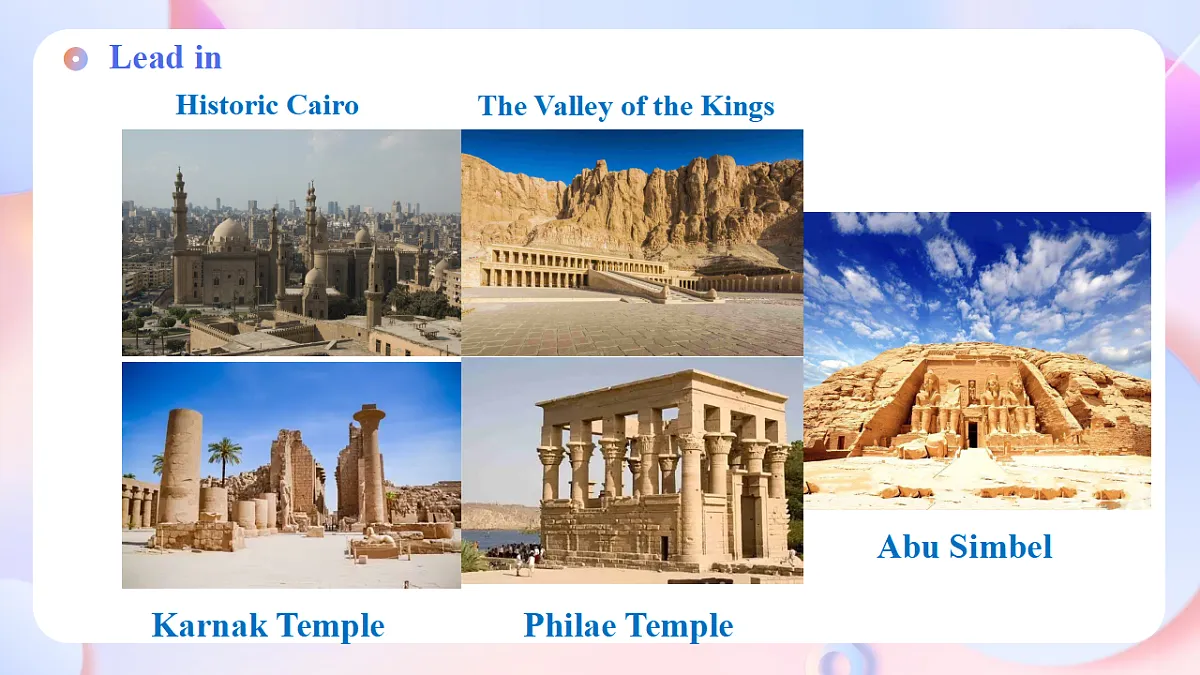 Lead in

Historic Cairo

The Valley of the Kings

Abu Simbel

Karnak Temple

Philae Temple